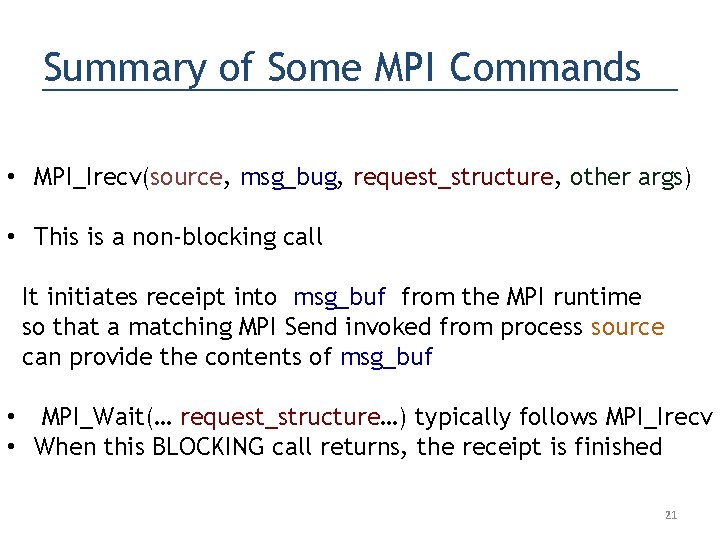 Summary of Some MPI Commands

• MPI_Irecv(source, msg_bug, request_structure, other args)

• This is a non-blocking call

It initiates receipt into msg_buf from the MPI runtime so that a matching MPI Send invoked from process source can provide the contents of msg_buf

• MPI_Wait(… request_structure…) typically follows MPI_Irecv
• When this BLOCKING call returns, the receipt is finished

21